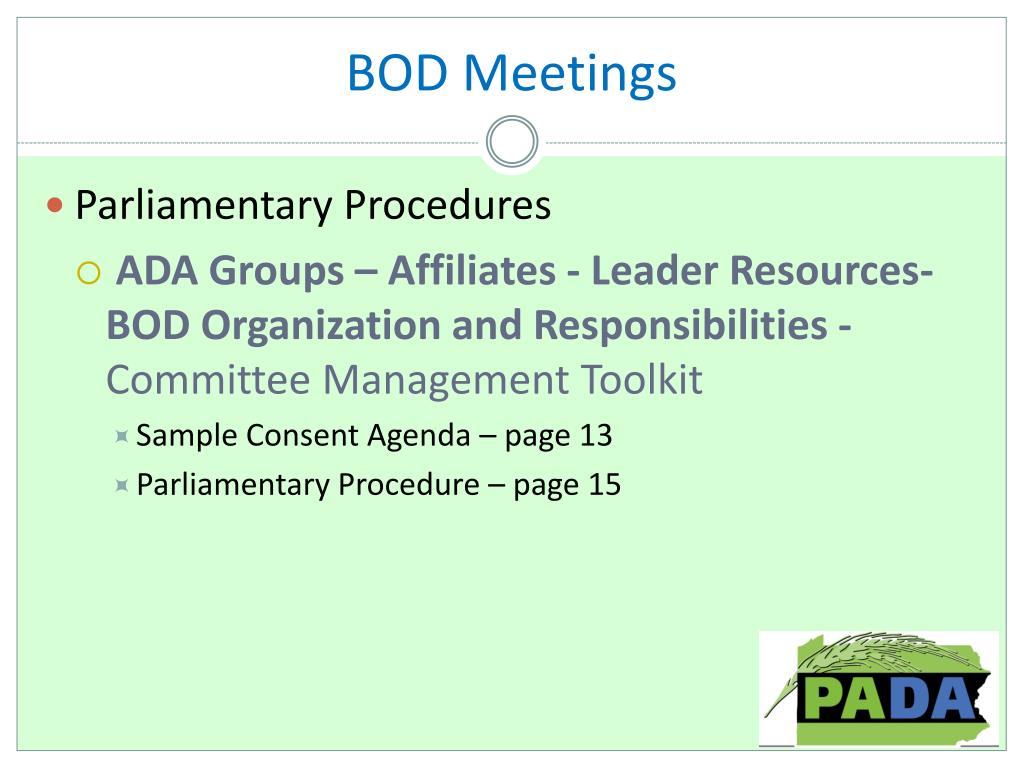 BOD Meetings

Parliamentary Procedures

ADA Groups – Affiliates - Leader Resources- BOD Organization and Responsibilities - Committee Management Toolkit

Sample Consent Agenda – page 13

Parliamentary Procedure – page 15

PADA